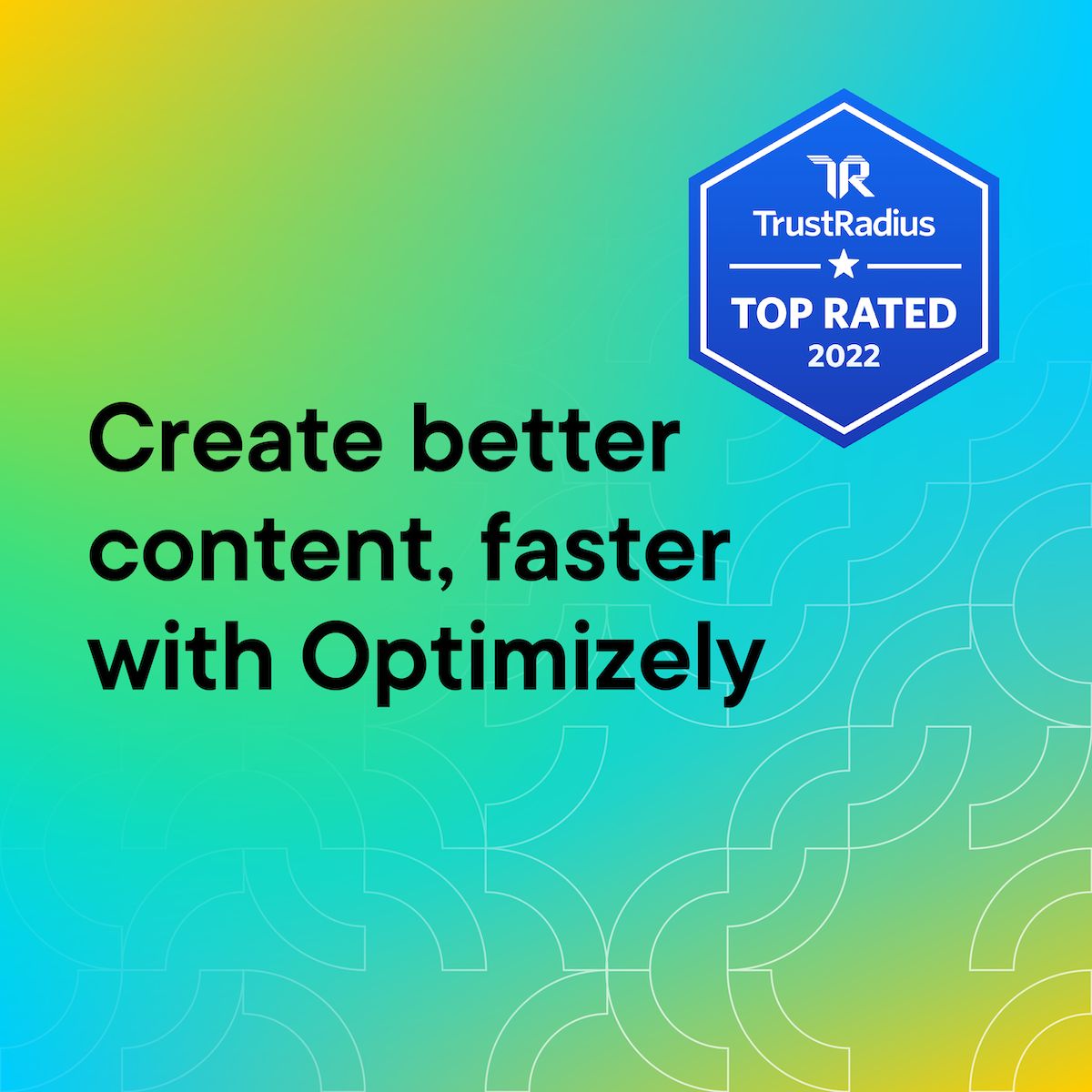 TR
TrustRadius
TOP RATED
2022

Create better content, faster with Optimizely